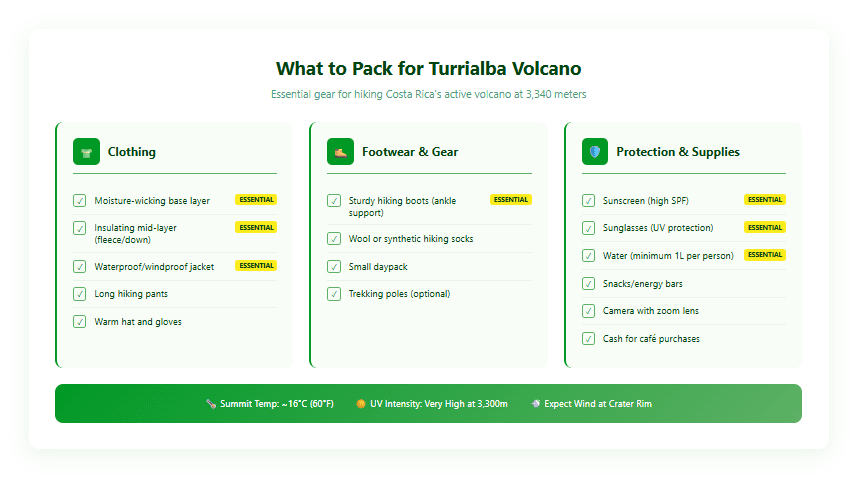 What to Pack for Turrialba Volcano

Essential gear for hiking Costa Rica's active volcano at 3,340 meters

Clothing

✓ Moisture-wicking base layer ESSENTIAL
✓ Insulating mid-layer (fleece/down) ESSENTIAL
✓ Waterproof/windproof jacket ESSENTIAL
✓ Long hiking pants
✓ Warm hat and gloves

Footwear & Gear

✓ Sturdy hiking boots (ankle support) ESSENTIAL
✓ Wool or synthetic hiking socks
✓ Small daypack
✓ Trekking poles (optional)

Protection & Supplies

✓ Sunscreen (high SPF) ESSENTIAL
✓ Sunglasses (UV protection) ESSENTIAL
✓ Water (minimum 1L per person) ESSENTIAL
✓ Snacks/energy bars
✓ Camera with zoom lens
✓ Cash for café purchases

Summit Temp: ~16°C (60°F) UV Intensity: Very High at 3,300m Expect Wind at Crater Rim